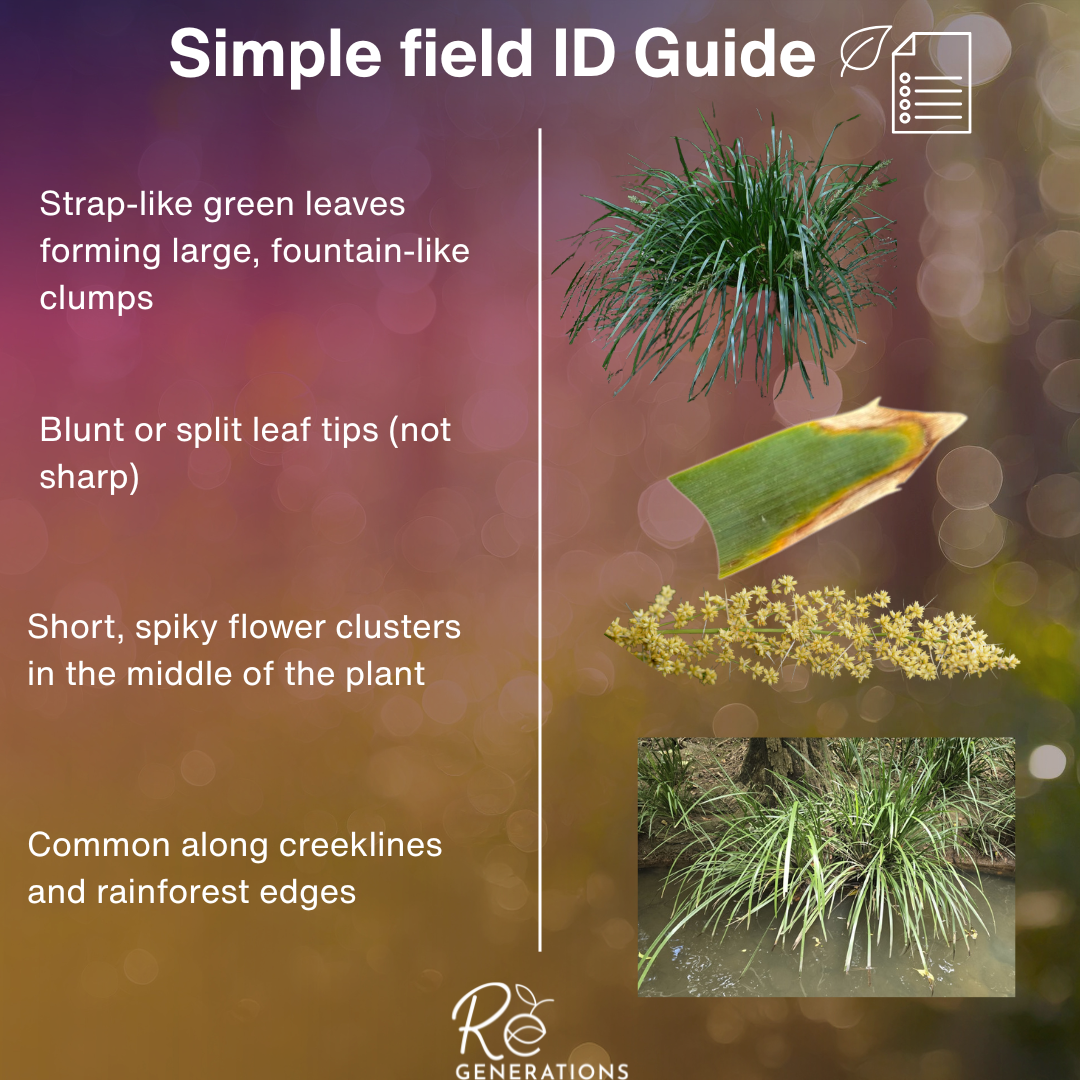 Simple field ID Guide

Strap-like green leaves forming large, fountain-like clumps

Blunt or split leaf tips (not sharp)

Short, spiky flower clusters in the middle of the plant

Common along creeklines and rainforest edges

Re GENERATIONS